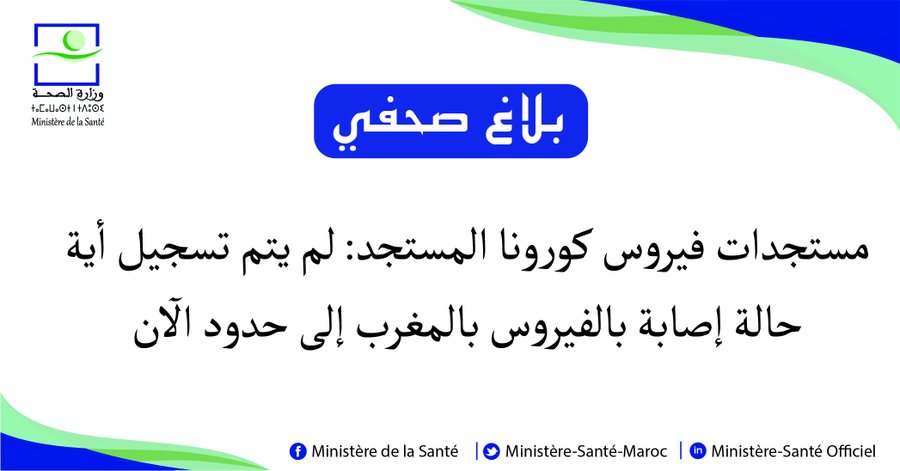 وزارة الصحة
ⵜⴰⵎⴰⵡⴰⵙⵜ ⵏ ⵜⴷⵓⵙⵉ
Ministère de la Santé

بلاغ صحفي

مستجدات فيروس كورونا المستجد: لم يتم تسجيل أية حالة إصابة بالفيروس بالمغرب إلى حدود الآن

Ministère de la Santé | Ministère-Santé-Maroc | Ministère-Santé Officiel